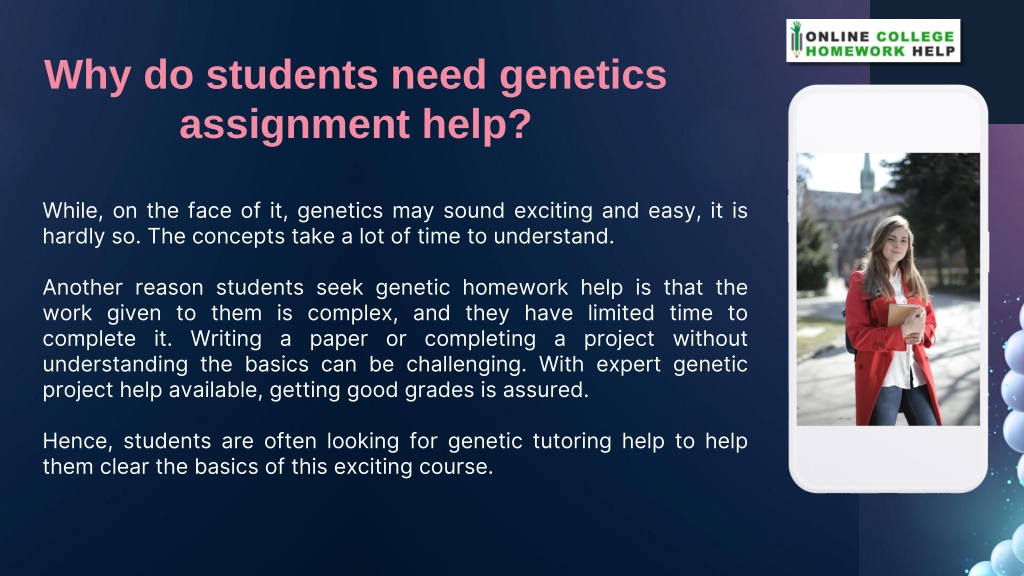 ONLINE COLLEGE HOMEWORK HELP

Why do students need genetics assignment help?

While, on the face of it, genetics may sound exciting and easy, it is hardly so. The concepts take a lot of time to understand.

Another reason students seek genetic homework help is that the work given to them is complex, and they have limited time to complete it. Writing a paper or completing a project without understanding the basics can be challenging. With expert genetic project help available, getting good grades is assured.

Hence, students are often looking for genetic tutoring help to help them clear the basics of this exciting course.